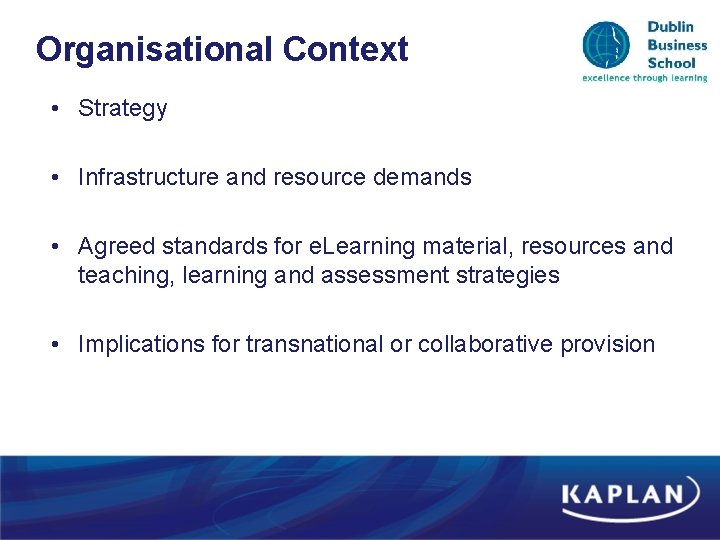 Organisational Context

Dublin
Business
School
excellence through learning

• Strategy

• Infrastructure and resource demands

• Agreed standards for eLearning material, resources and teaching, learning and assessment strategies

• Implications for transnational or collaborative provision

KAPLAN